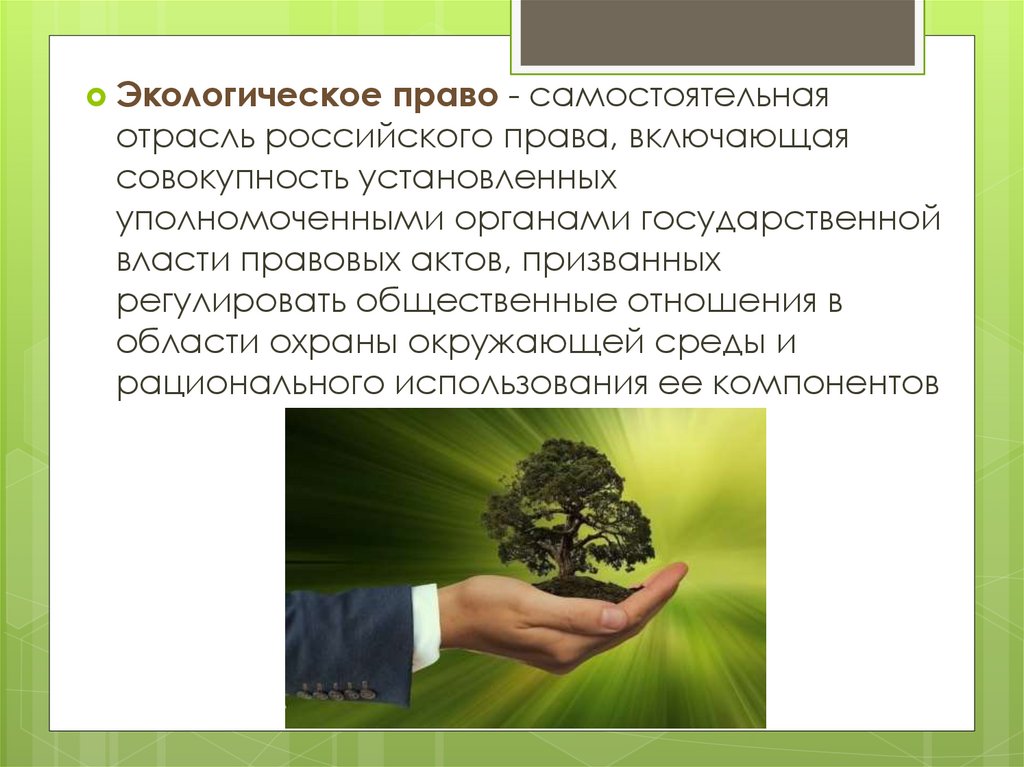 Экологическое право - самостоятельная отрасль российского права, включающая совокупность установленных уполномоченными органами государственной власти правовых актов, призванных регулировать общественные отношения в области охраны окружающей среды и рационального использования ее компонентов